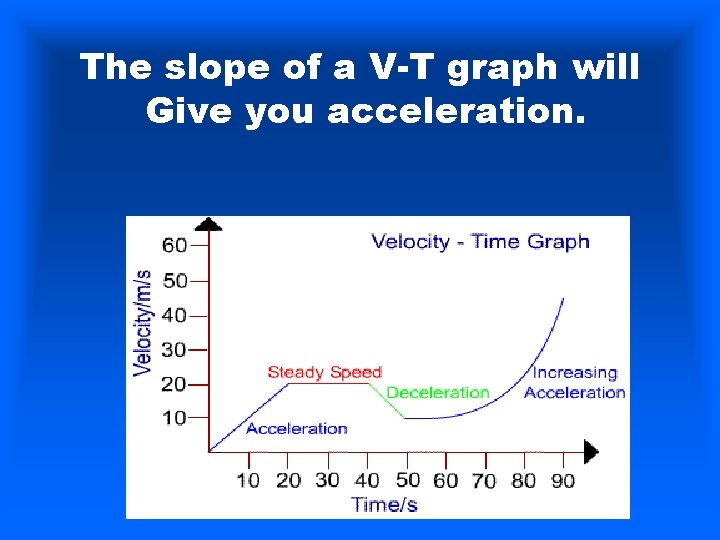 The slope of a V-T graph will Give you acceleration.

Velocity - Time Graph

Velocity/m/s

60
50
40
30
20
10

Steady Speed

Deceleration

Increasing Acceleration

Acceleration

10 20 30 40 50 60 70 80 90

Time/s